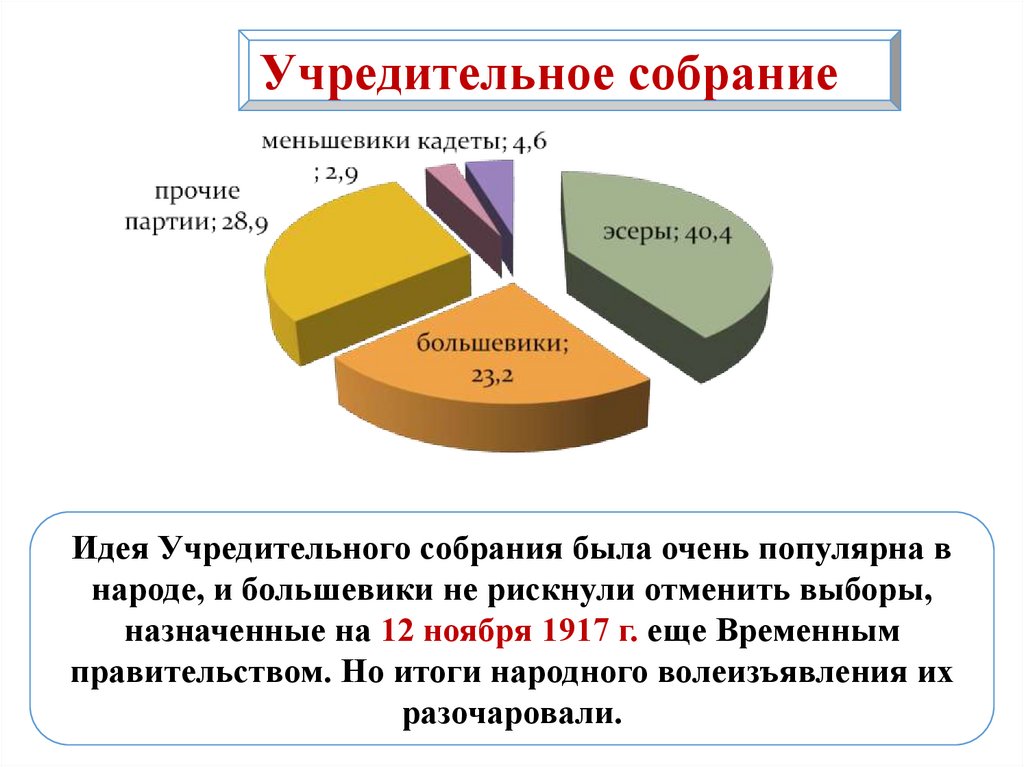 Учредительное собрание

меньшевики ; 2,9

кадеты; 4,6

прочие партии; 28,9

эсеры; 40,4

большевики; 23,2

Идея Учредительного собрания была очень популярна в народе, и большевики не рискнули отменить выборы, назначенные на 12 ноября 1917 г. еще Временным правительством. Но итоги народного волеизъявления их разочаровали.